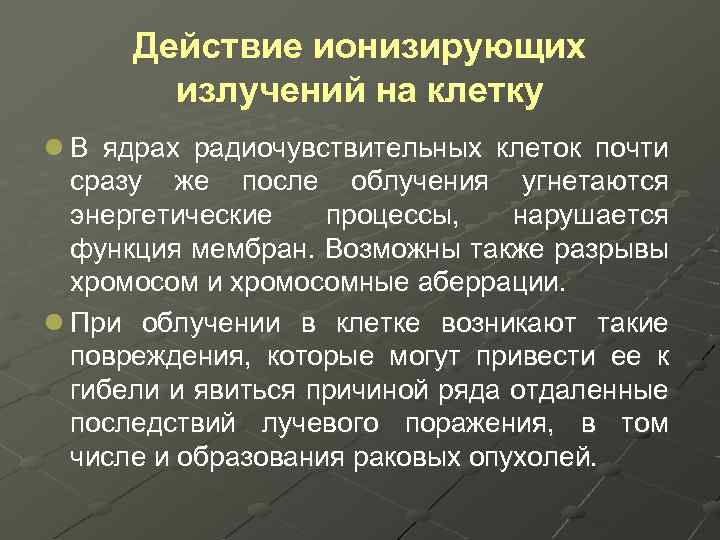 Действие ионизирующих излучений на клетку

В ядрах радиочувствительных клеток почти сразу же после облучения угнетаются энергетические процессы, нарушается функция мембран. Возможны также разрывы хромосом и хромосомные аберрации.

При облучении в клетке возникают такие повреждения, которые могут привести ее к гибели и явиться причиной ряда отдаленные последствий лучевого поражения, в том числе и образования раковых опухолей.